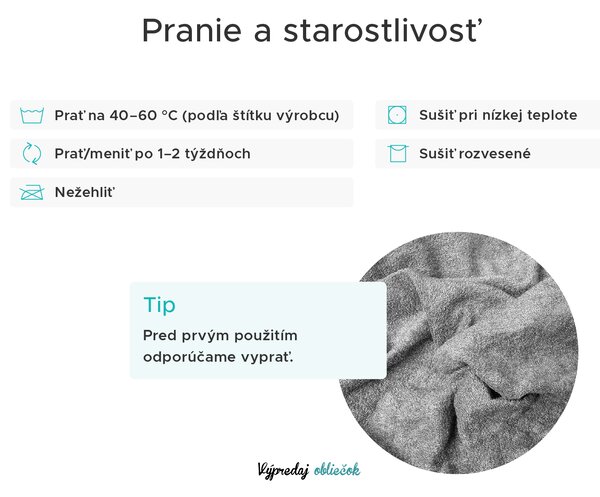 Pranie a starostlivosť

Prať na 40–60 °C (podľa štítku výrobcu)

Prať/meniť po 1–2 týždňoch

Nežehliť

Sušiť pri nízkej teplote

Sušiť rozvesené

Tip

Pred prvým použitím odporúčame vyprať.

Výpredaj obliečok